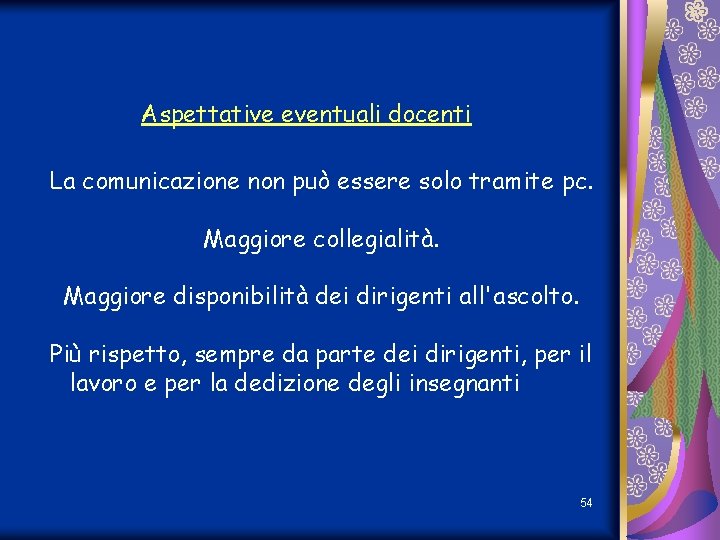 Aspettative eventuali docenti

La comunicazione non può essere solo tramite pc.

Maggiore collegialità.

Maggiore disponibilità dei dirigenti all'ascolto.

Più rispetto, sempre da parte dei dirigenti, per il lavoro e per la dedizione degli insegnanti

54